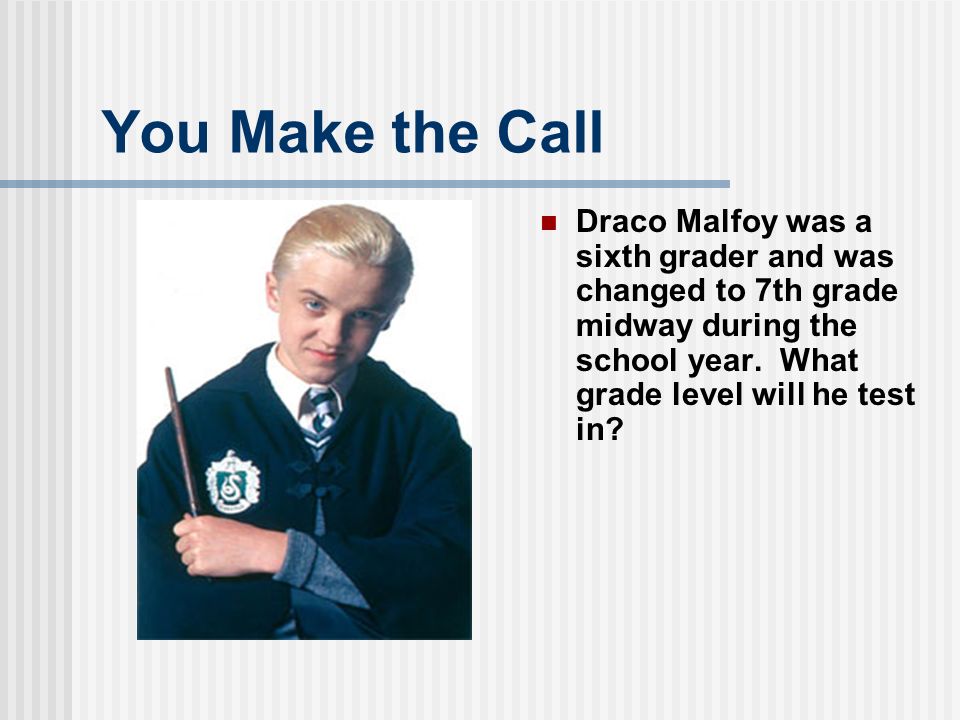 You Make the Call

Draco Malfoy was a sixth grader and was changed to 7th grade midway during the school year.  What grade level will he test in?